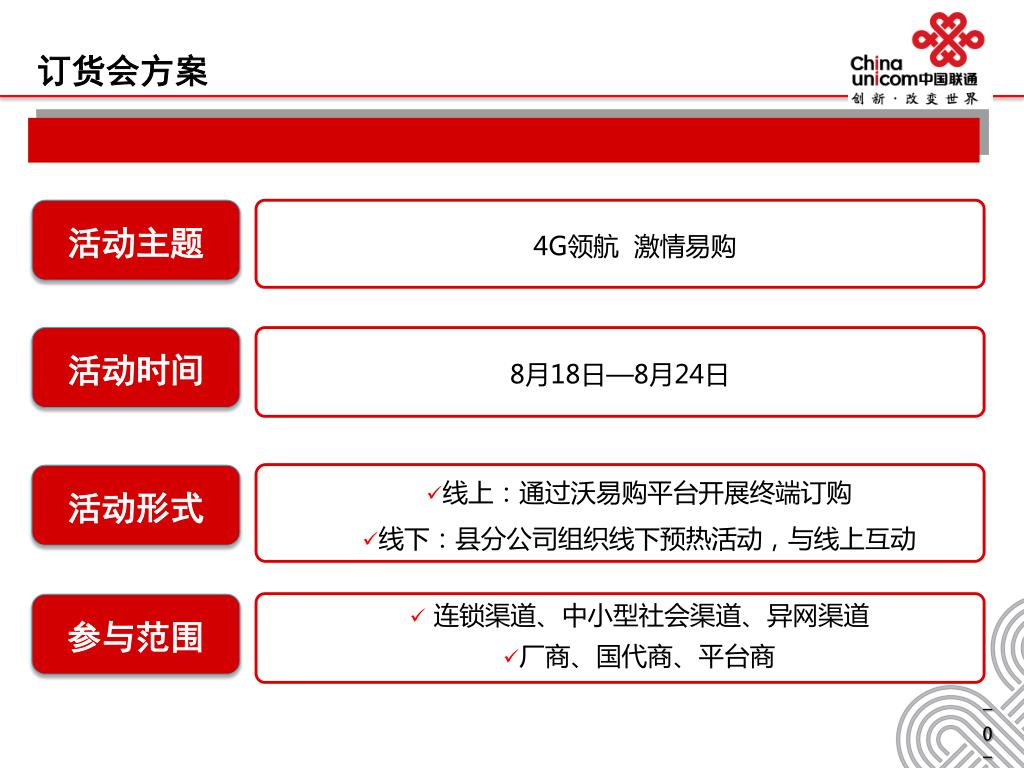 订货会方案

China unicom中国联通
创新·改变世界

活动主题

4G领航 激情易购

活动时间

8月18日—8月24日

活动形式

✓线上：通过沃易购平台开展终端订购

✓线下：县分公司组织线下预热活动，与线上互动

参与范围

✓ 连锁渠道、中小型社会渠道、异网渠道

✓厂商、国代商、平台商

– 0 –